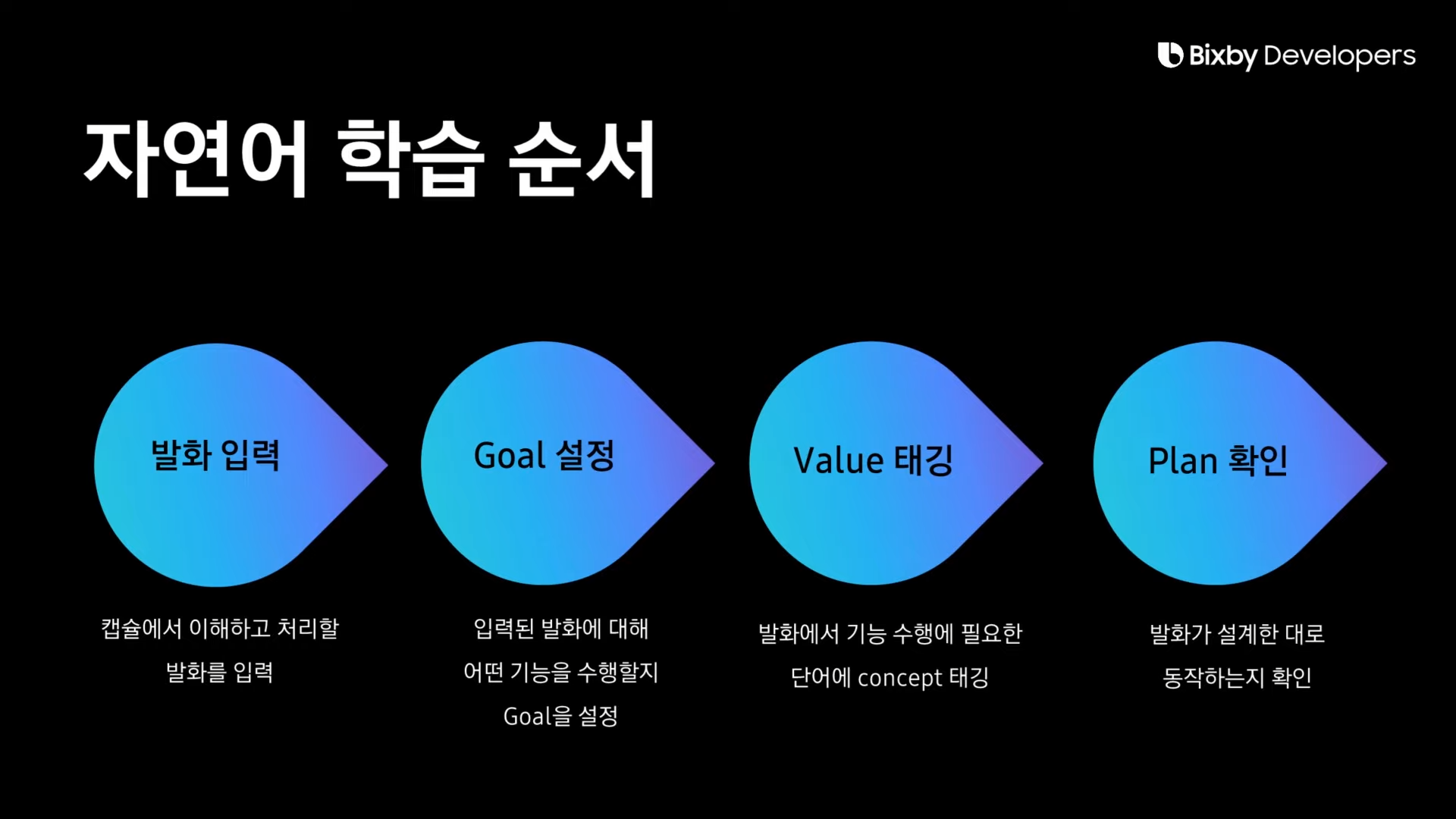 Bixby Developers

자연어 학습 순서

발화 입력

캡슐에서 이해하고 처리할 발화를 입력

Goal 설정

입력된 발화에 대해 어떤 기능을 수행할지 Goal을 설정

Value 태깅

발화에서 기능 수행에 필요한 단어에 concept 태깅

Plan 확인

발화가 설계한 대로 동작하는지 확인